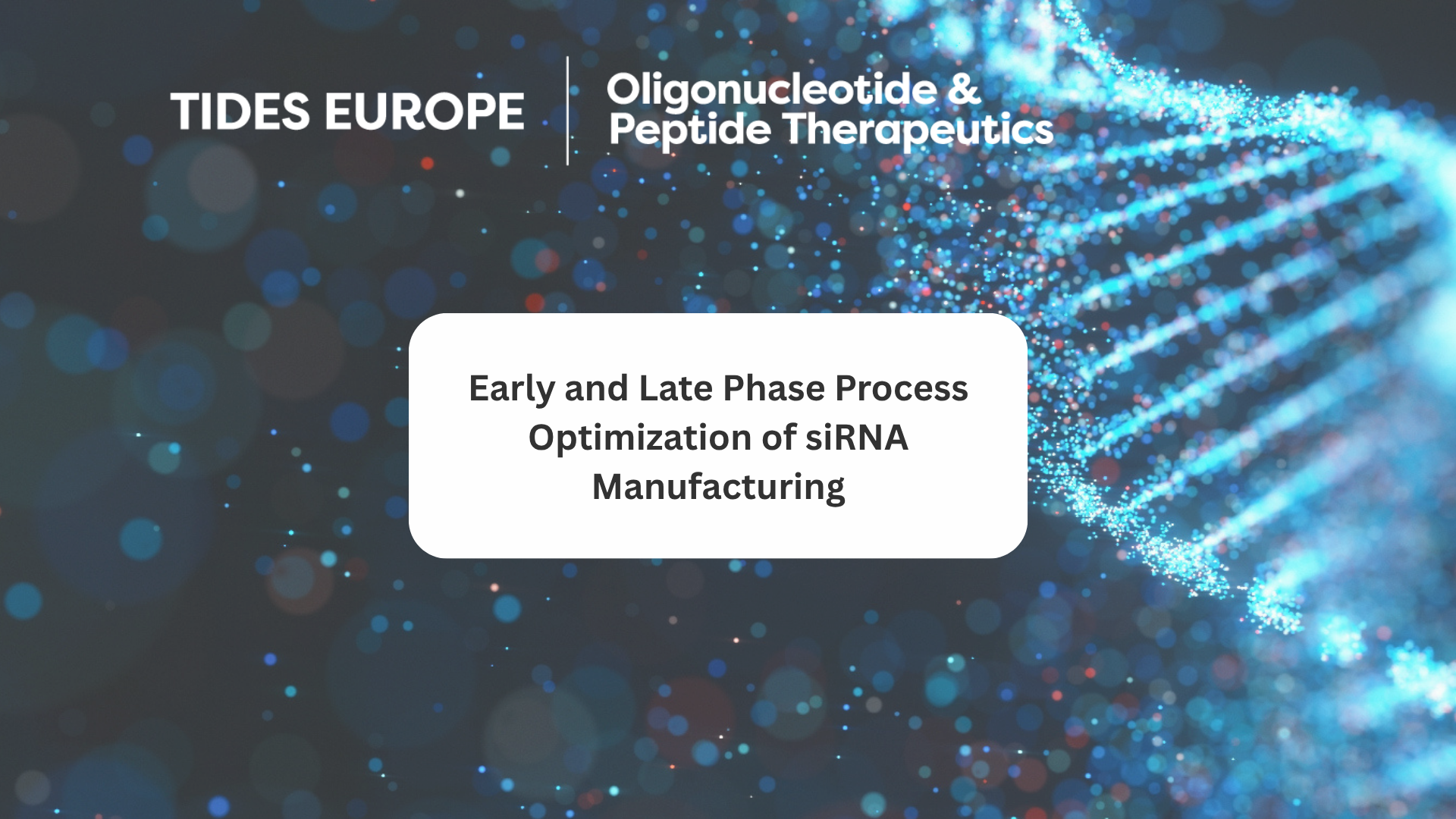 TIDES EUROPE

Oligonucleotide & Peptide Therapeutics

Early and Late Phase Process Optimization of siRNA Manufacturing